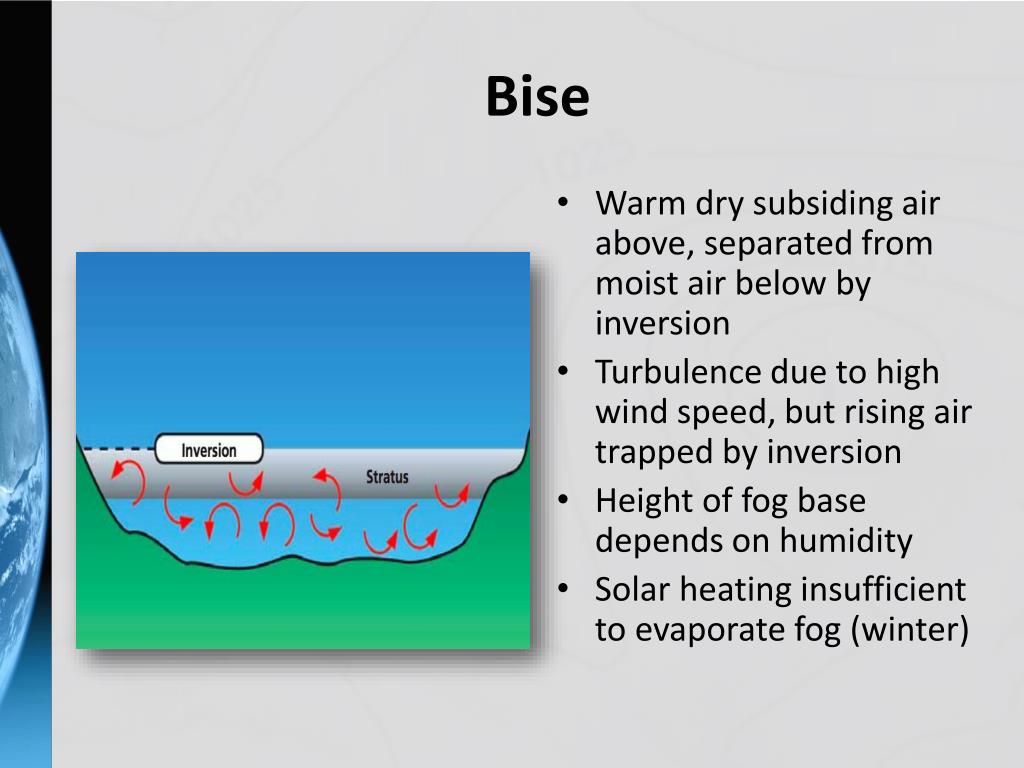 Bise

Inversion

Stratus

• Warm dry subsiding air above, separated from moist air below by inversion
• Turbulence due to high wind speed, but rising air trapped by inversion
• Height of fog base depends on humidity
• Solar heating insufficient to evaporate fog (winter)